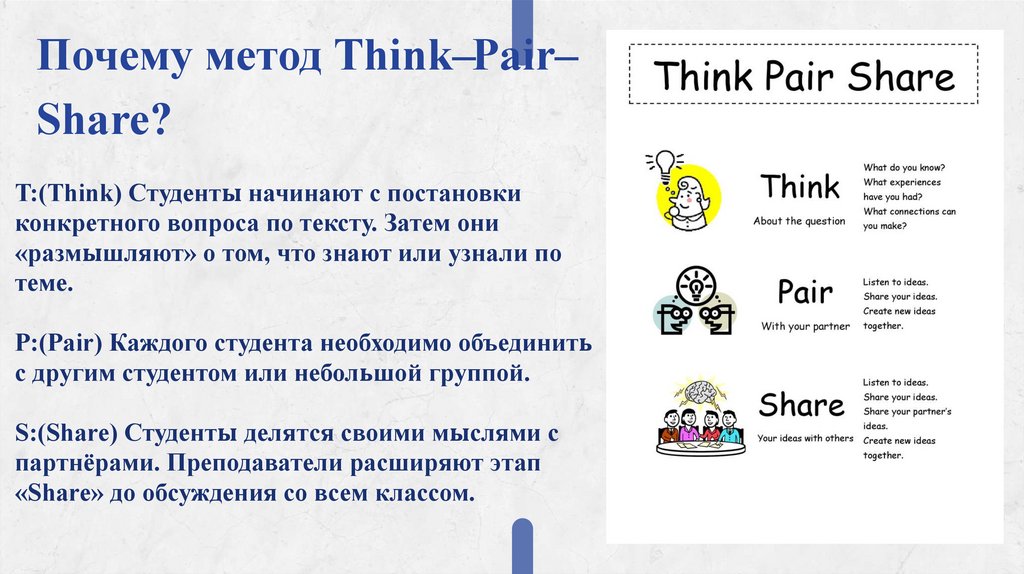 Почему метод Think–Pair–Share?

T:(Think) Студенты начинают с постановки конкретного вопроса по тексту. Затем они «размышляют» о том, что знают или узнали по теме.

P:(Pair) Каждого студента необходимо объединить с другим студентом или небольшой группой.

S:(Share) Студенты делятся своими мыслями с партнёрами. Преподаватели расширяют этап «Share» до обсуждения со всем классом.

Think Pair Share

Think
About the question
What do you know?
What experiences have you had?
What connections can you make?

Pair
With your partner
Listen to ideas.
Share your ideas.
Create new ideas together.

Share
Your ideas with others
Listen to ideas.
Share your ideas.
Share your partner's ideas.
Create new ideas together.